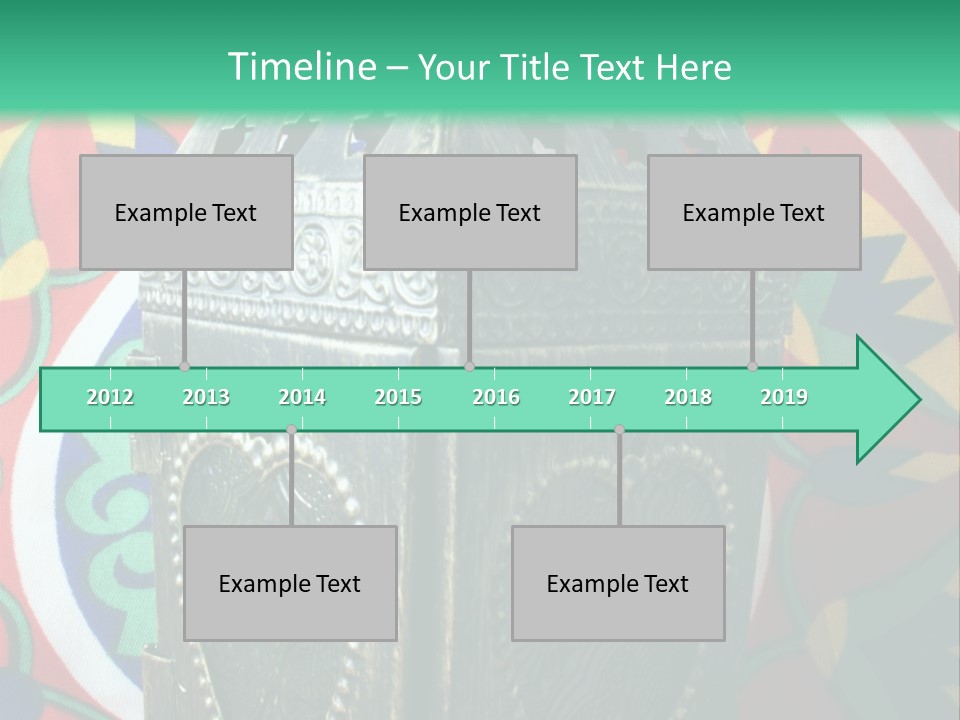 Timeline – Your Title Text Here

Example Text

Example Text

Example Text

2012 2013 2014 2015 2016 2017 2018 2019

Example Text

Example Text